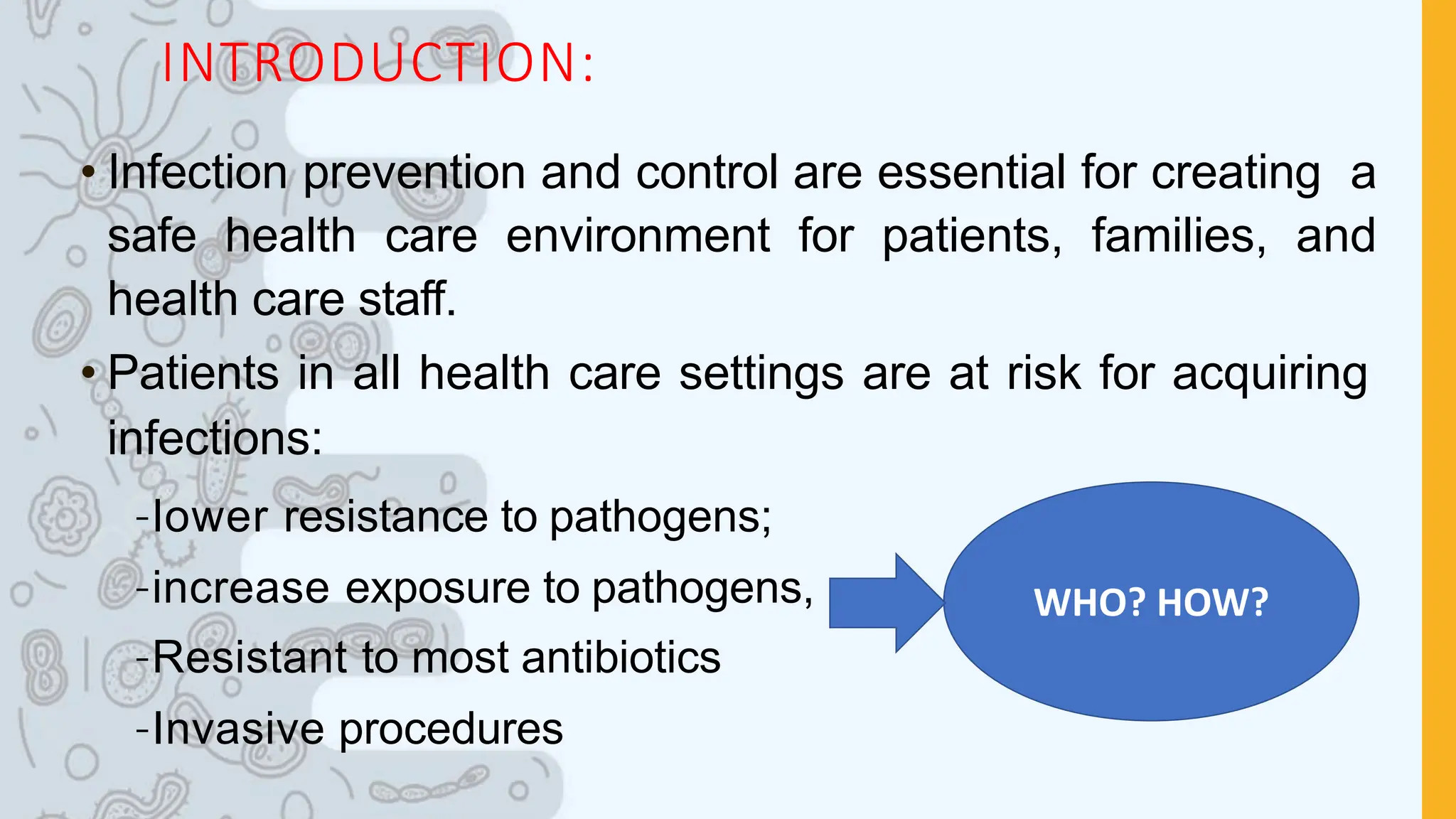 INTRODUCTION:

• Infection prevention and control are essential for creating a safe health care environment for patients, families, and health care staff.

• Patients in all health care settings are at risk for acquiring infections:

-lower resistance to pathogens;

-increase exposure to pathogens,

-Resistant to most antibiotics

-Invasive procedures

WHO? HOW?